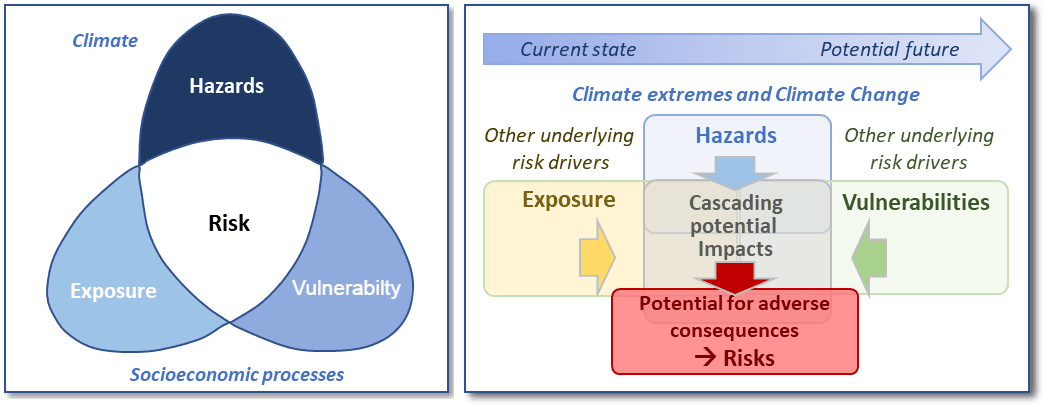 Climate

Hazards

Risk

Exposure

Vulnerabilty

Socioeconomic processes

Current state

Potential future

Climate extremes and Climate Change

Other underlying risk drivers

Hazards

Other underlying risk drivers

Exposure

Cascading potential Impacts

Vulnerabilities

Potential for adverse consequences
→ Risks